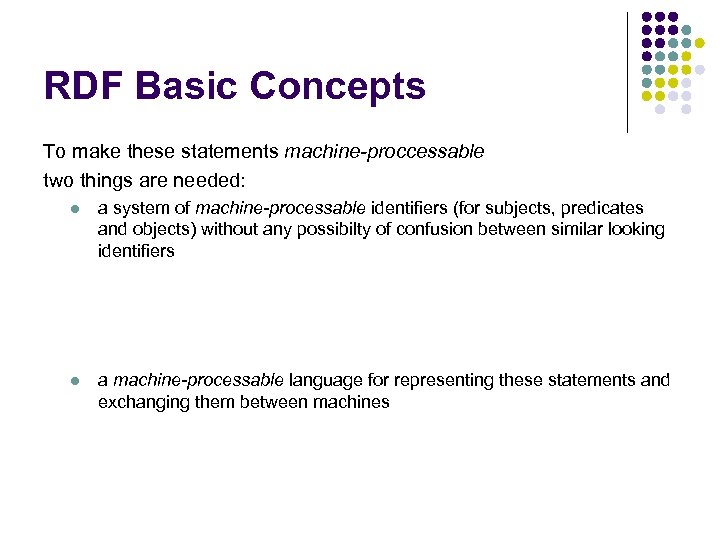 RDF Basic Concepts

To make these statements machine-proccessable two things are needed:

- a system of machine-processable identifiers (for subjects, predicates and objects) without any possibilty of confusion between similar looking identifiers

- a machine-processable language for representing these statements and exchanging them between machines